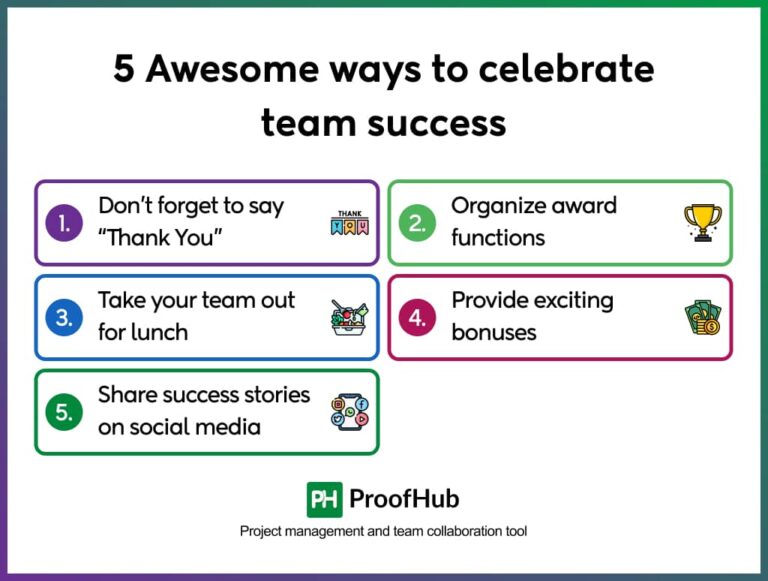 5 Awesome ways to celebrate team success

1. Don't forget to say "Thank You"

THANK YOU

2. Organize award functions

3. Take your team out for lunch

4. Provide exciting bonuses

5. Share success stories on social media

PH ProofHub

Project management and team collaboration tool